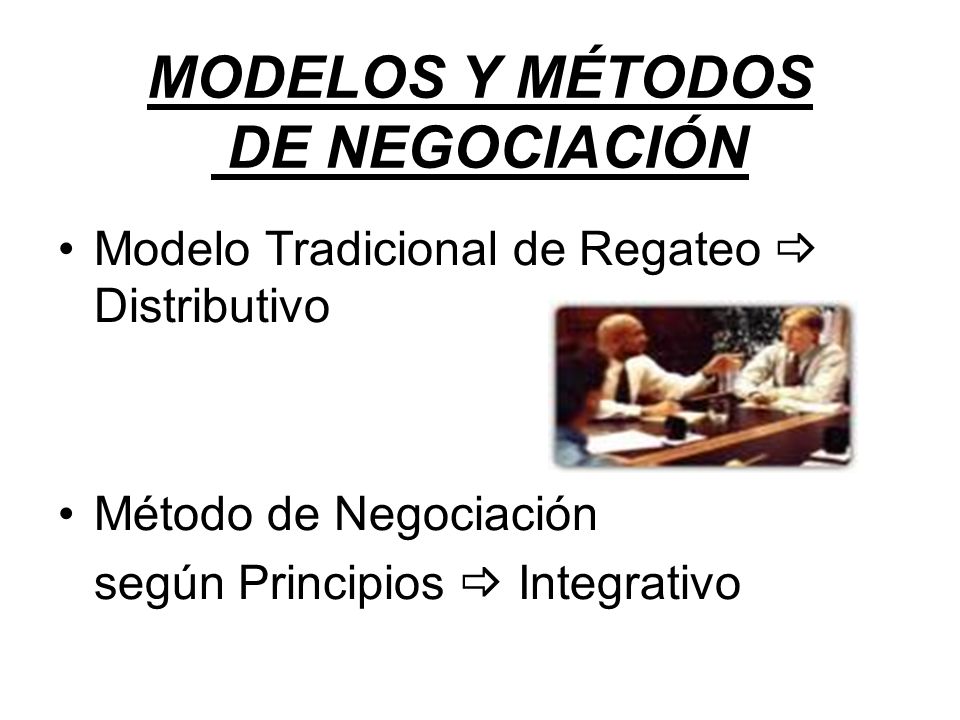 MODELOS Y MÉTODOS DE NEGOCIACIÓN

• Modelo Tradicional de Regateo ⇨ Distributivo

• Método de Negociación según Principios ⇨ Integrativo